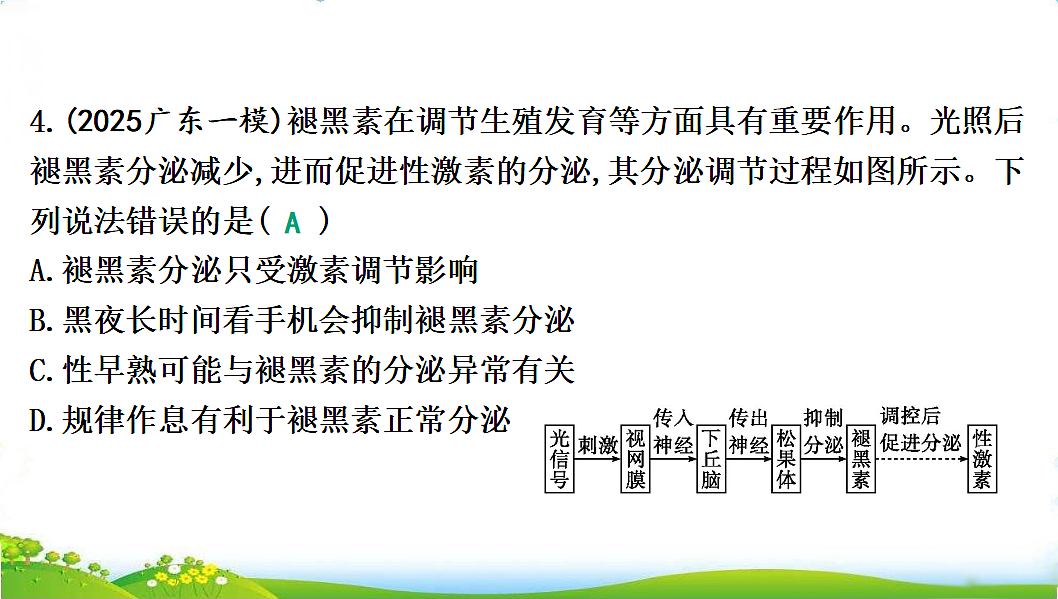 4.(2025广东一模)褪黑素在调节生殖发育等方面具有重要作用。光照后褪黑素分泌减少,进而促进性激素的分泌,其分泌调节过程如图所示。下列说法错误的是( A )

A.褪黑素分泌只受激素调节影响

B.黑夜长时间看手机会抑制褪黑素分泌

C.性早熟可能与褪黑素的分泌异常有关

D.规律作息有利于褪黑素正常分泌

光信号 刺激 视网膜 传入神经 下丘脑 传出神经 松果体 抑制分泌 褪黑素 调控后促进分泌 性激素